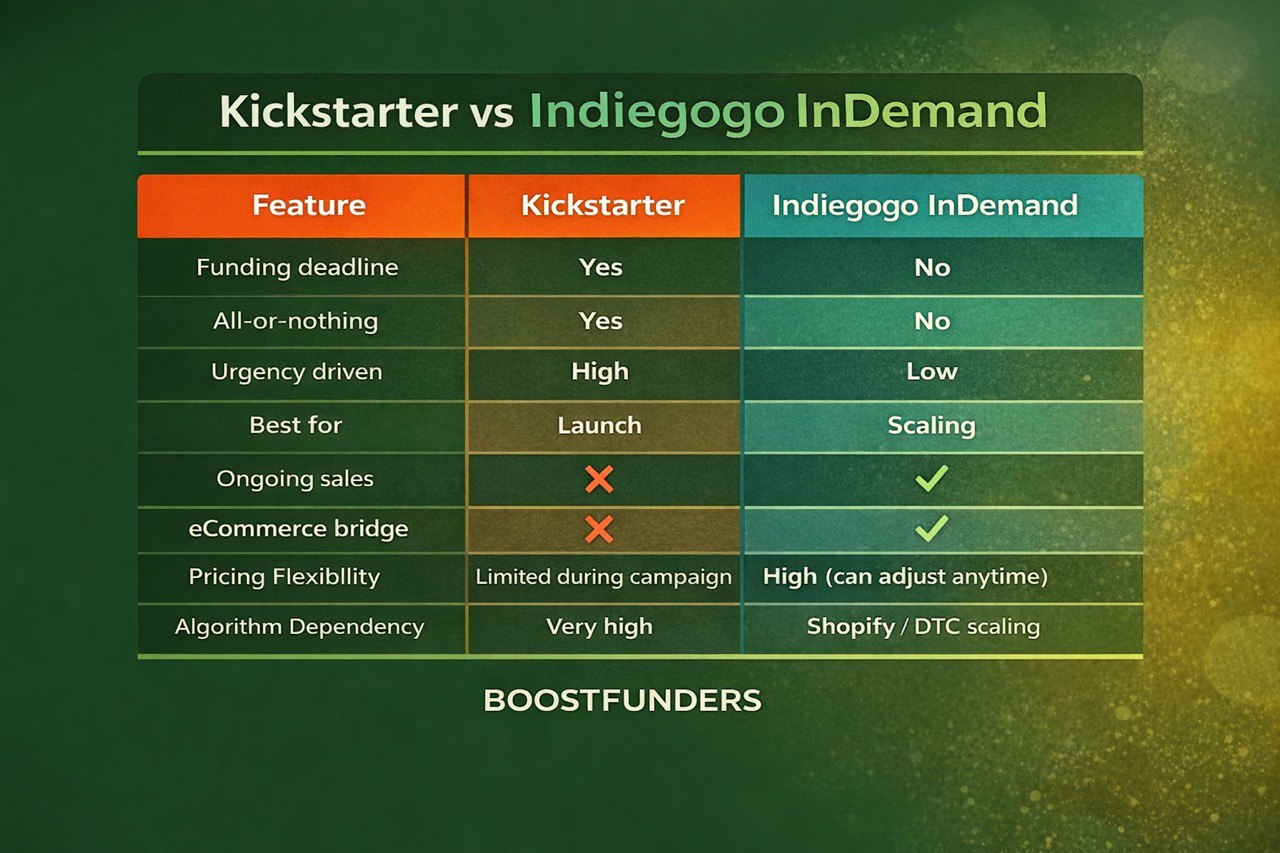 Kickstarter vs Indiegogo InDemand

| Feature | Kickstarter | Indiegogo InDemand |
|---|---|---|
| Funding deadline | Yes | No |
| All-or-nothing | Yes | No |
| Urgency driven | High | Low |
| Best for | Launch | Scaling |
| Ongoing sales | ✗ | ✓ |
| eCommerce bridge | ✗ | ✓ |
| Pricing Flexibllity | Limited during campaign | High (can adjust anytime) |
| Algorithm Dependency | Very high | Shopify / DTC scaling |

BOOSTFUNDERS